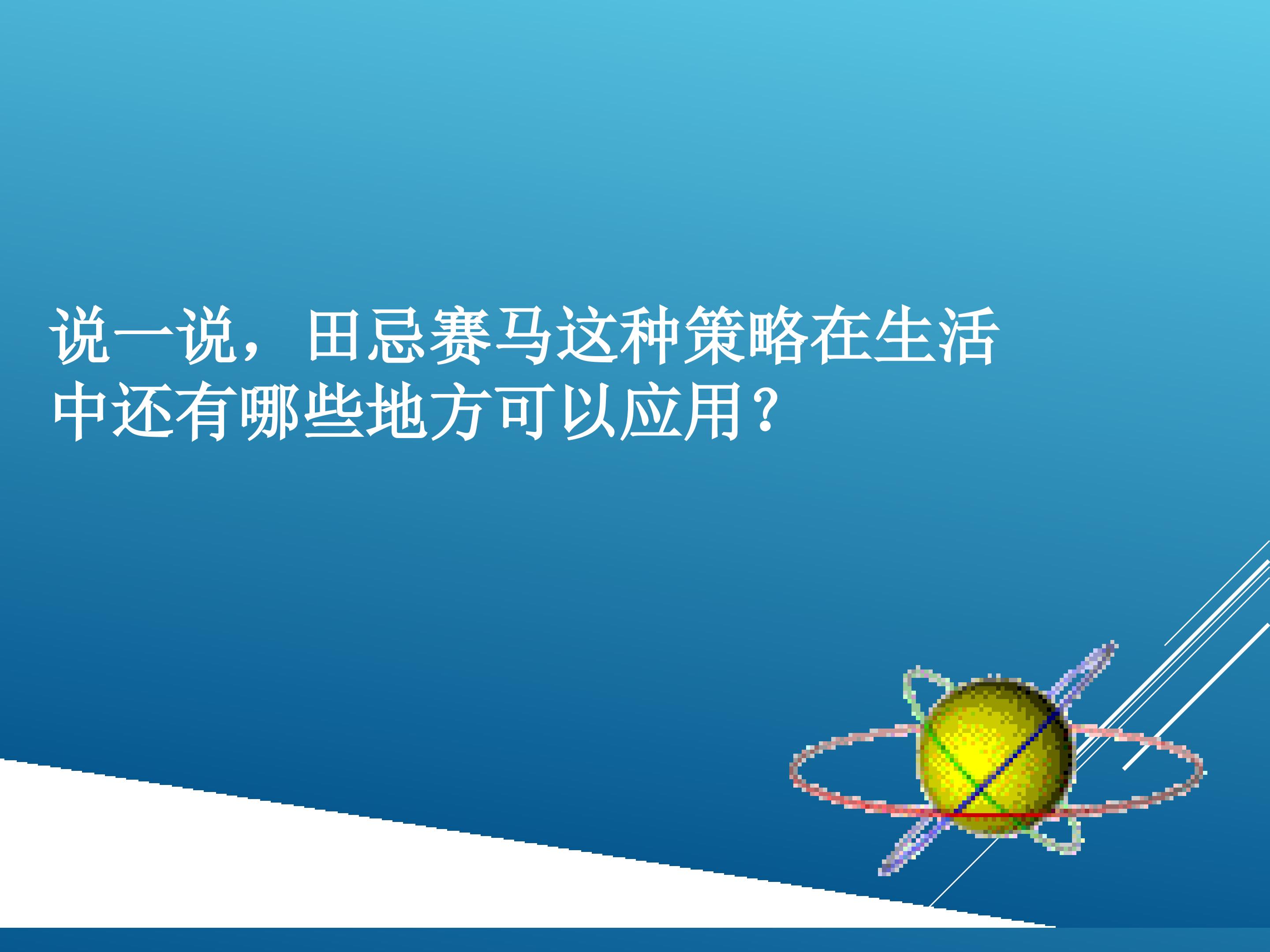 说一说，田忌赛马这种策略在生活中还有哪些地方可以应用？